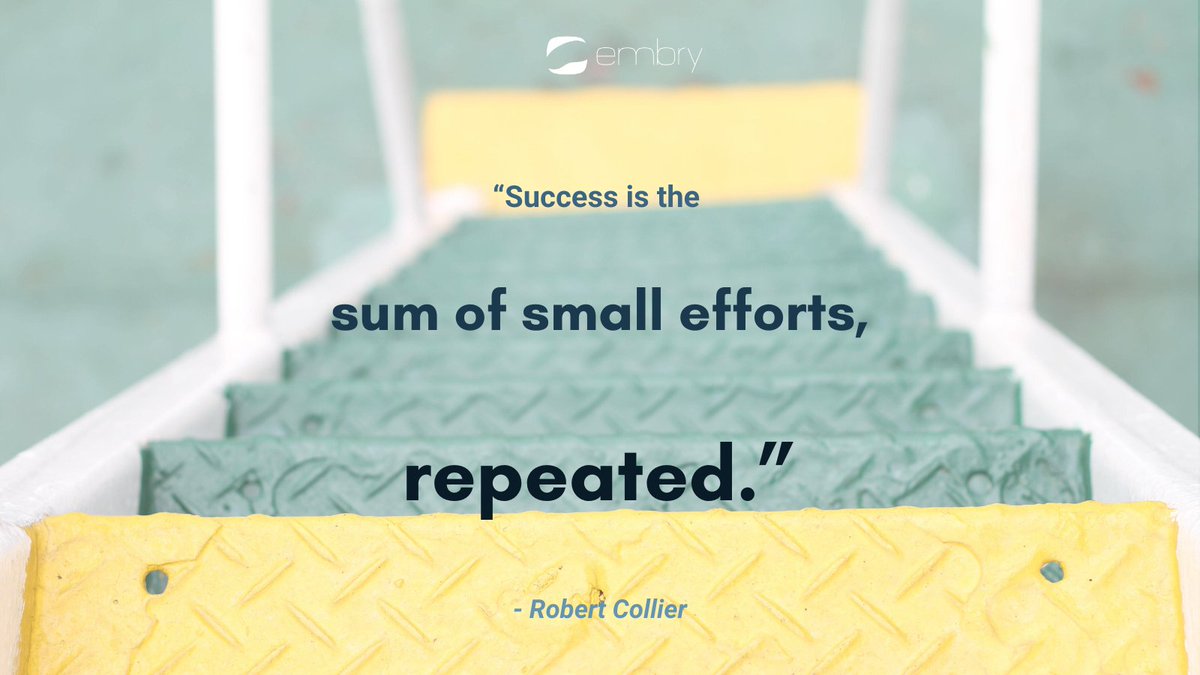 embry

“Success is the

sum of small efforts,

repeated.”

- Robert Collier